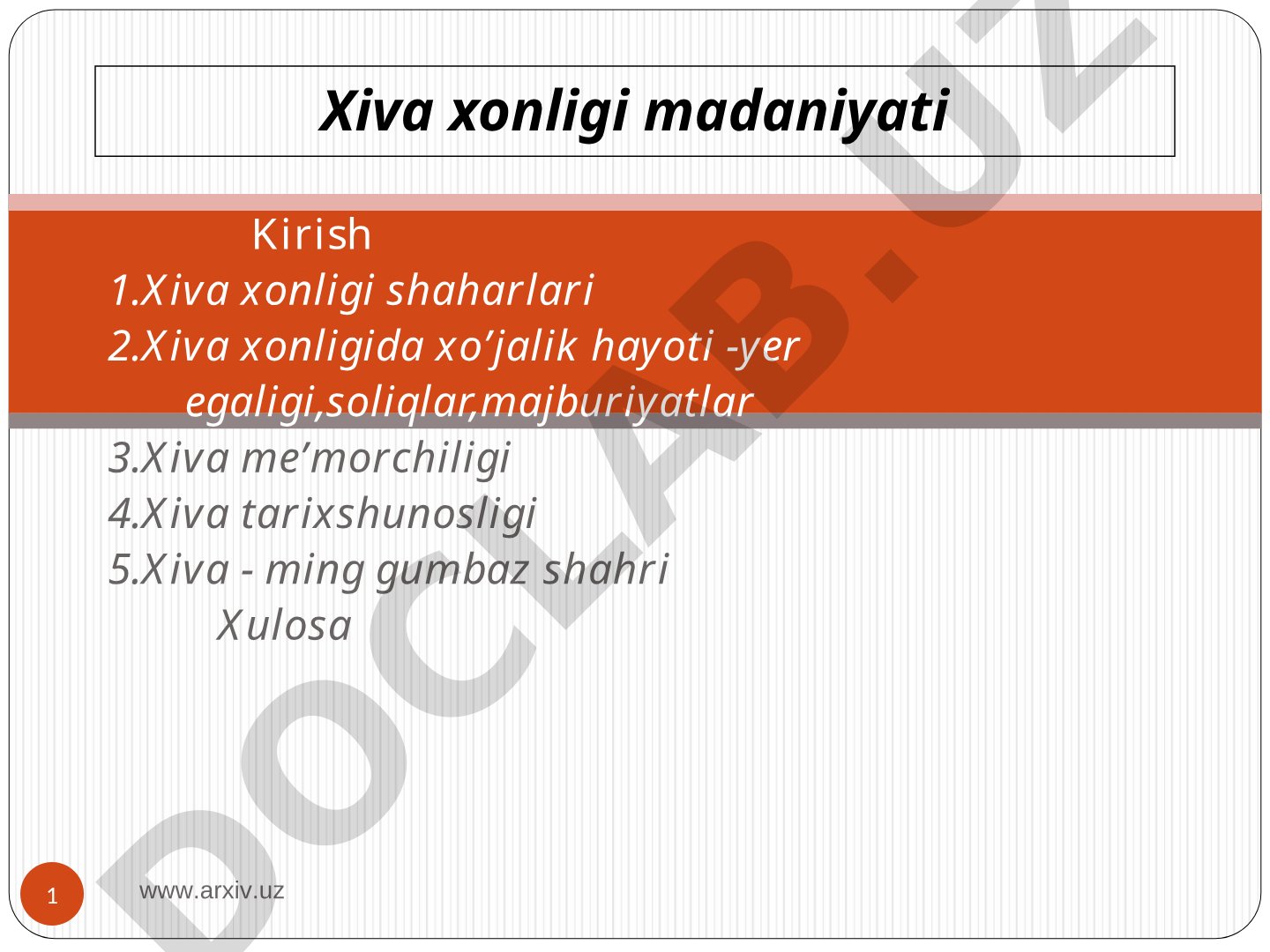 Xiva xonligi madaniyati

Kirish
1.Xiva xonligi shaharlari
2.Xiva xonligida xo’jalik hayoti -yer egaligi,soliqlar,majburiyatlar
3.Xiva me’morchiligi
4.Xiva tarixshunosligi
5.Xiva - ming gumbaz shahri
Xulosa

DOCLAB.UZ

1

www.arxiv.uz